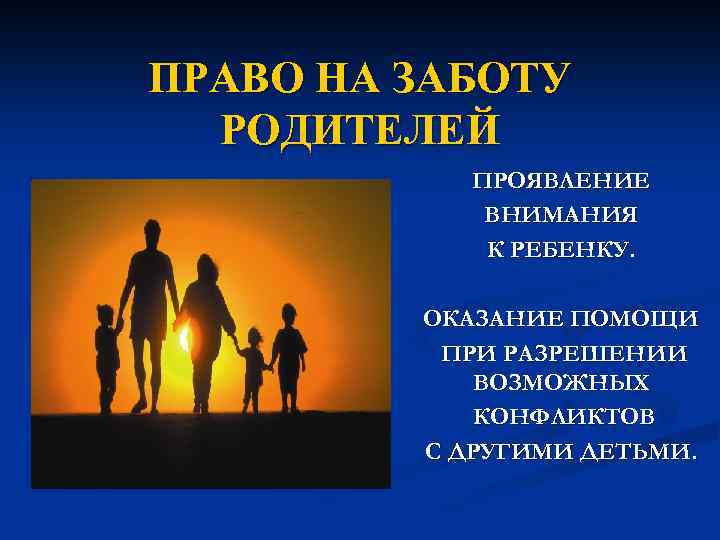 ПРАВО НА ЗАБОТУ РОДИТЕЛЕЙ

ПРОЯВЛЕНИЕ ВНИМАНИЯ К РЕБЕНКУ.

ОКАЗАНИЕ ПОМОЩИ ПРИ РАЗРЕШЕНИИ ВОЗМОЖНЫХ КОНФЛИКТОВ С ДРУГИМИ ДЕТЬМИ.